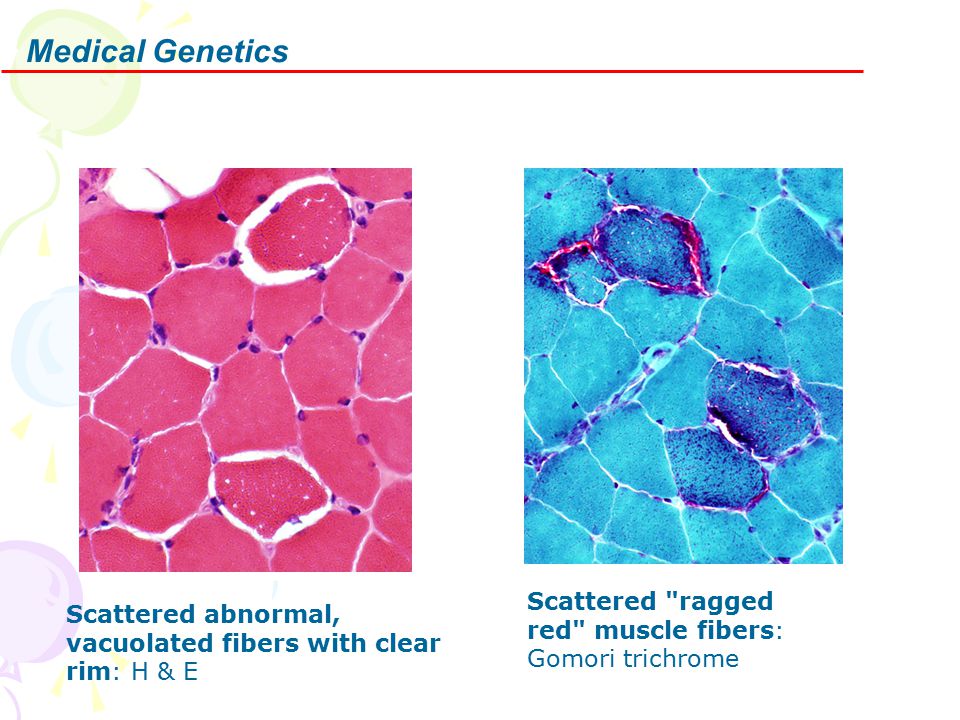 Medical Genetics

Scattered abnormal, vacuolated fibers with clear rim: H & E

Scattered "ragged red" muscle fibers: Gomori trichrome